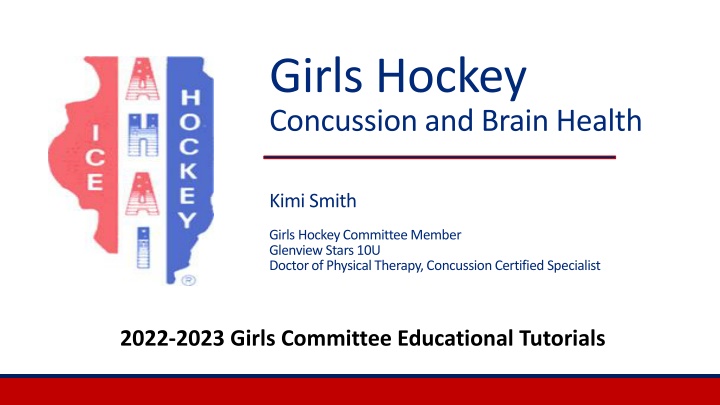 ICE
AHAI
HOCKEY
®

Girls Hockey
Concussion and Brain Health

Kimi Smith

Girls Hockey Committee Member
Glenview Stars 10U
Doctor of Physical Therapy, Concussion Certified Specialist

2022-2023 Girls Committee Educational Tutorials